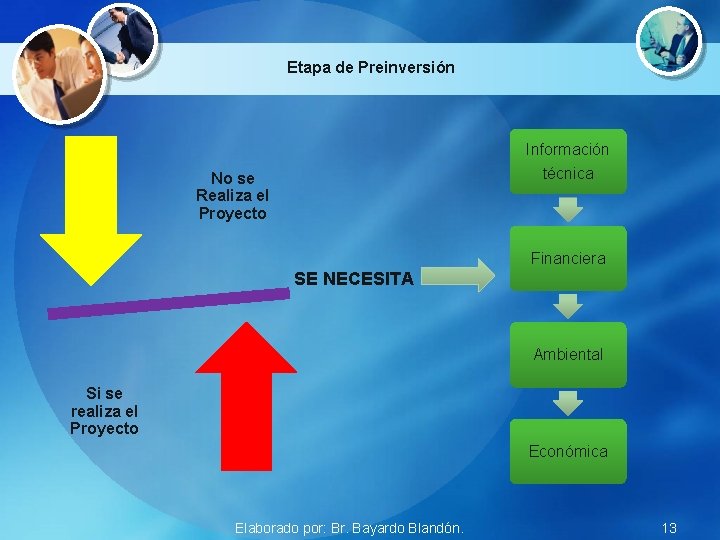 Etapa de Preinversión

No se Realiza el Proyecto

SE NECESITA

Si se realiza el Proyecto

Información técnica

Financiera

Ambiental

Económica

Elaborado por: Br. Bayardo Blandón.

13